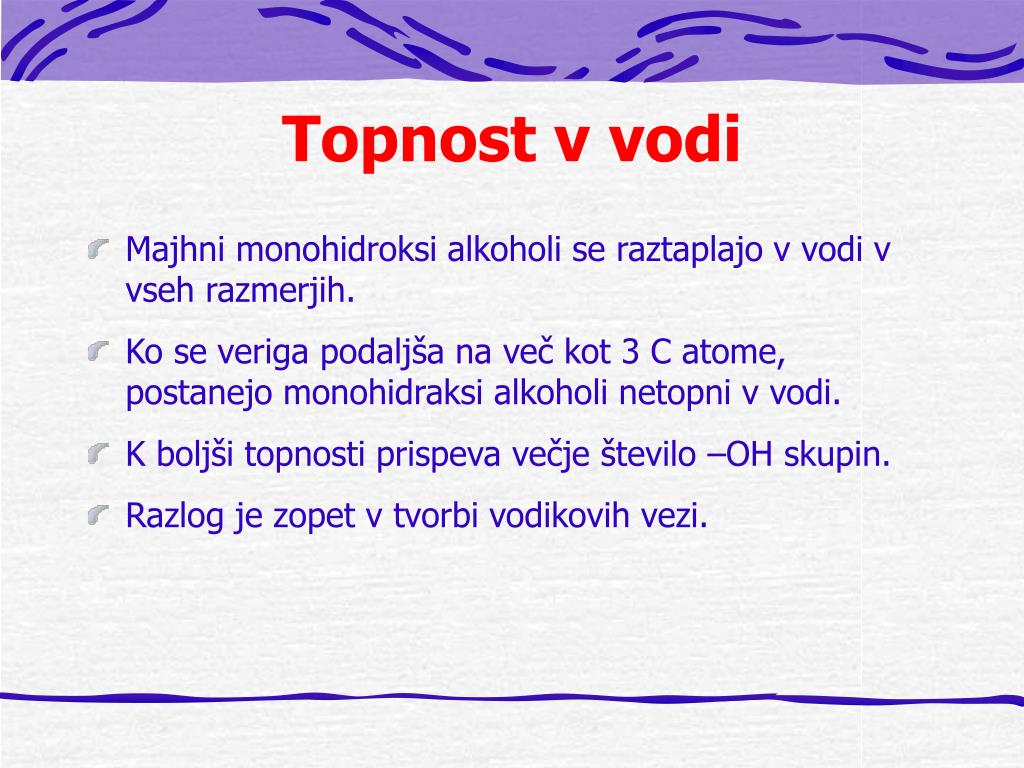 Topnost v vodi

Majhni monohidroksi alkoholi se raztaplajo v vodi v vseh razmerjih.

Ko se veriga podaljša na več kot 3 C atome, postanejo monohidraksi alkoholi netopni v vodi.

K boljši topnosti prispeva večje število –OH skupin.

Razlog je zopet v tvorbi vodikovih vezi.